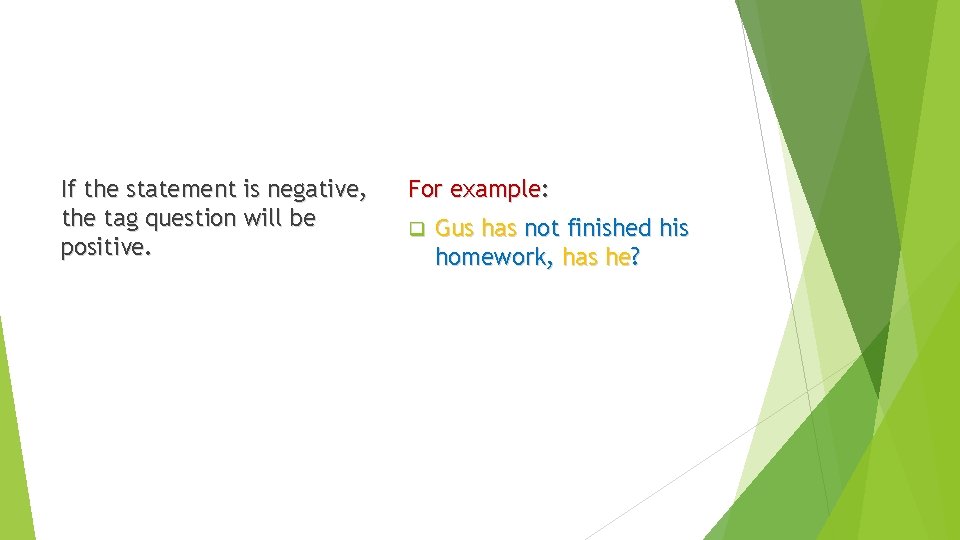 If the statement is negative, the tag question will be positive.

For example:

Gus has not finished his homework, has he?